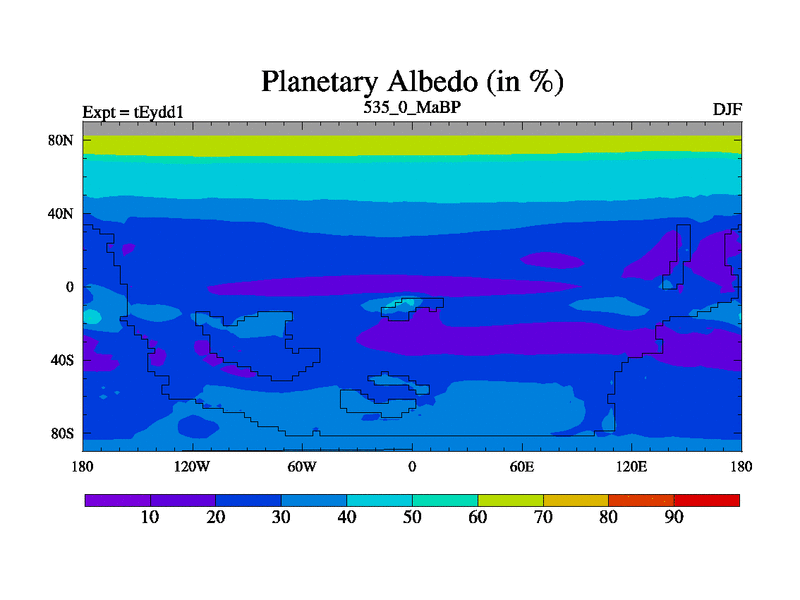 Planetary Albedo (in %)

Expt = tEydd1

535_0_MaBP

DJF

80N
40N
0
40S
80S

180
120W
60W
0
60E
120E
180

10
20
30
40
50
60
70
80
90